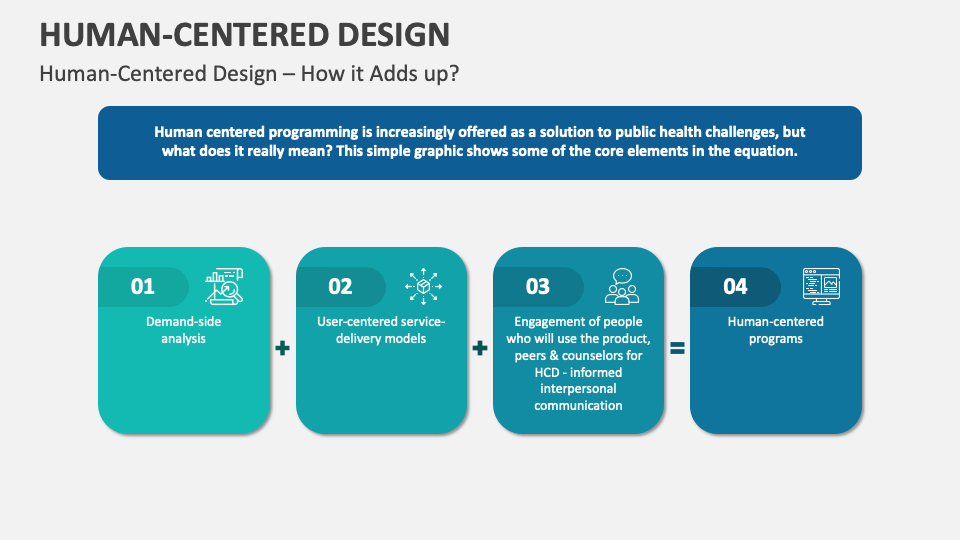 HUMAN-CENTERED DESIGN

Human-Centered Design – How it Adds up?

Human centered programming is increasingly offered as a solution to public health challenges, but what does it really mean? This simple graphic shows some of the core elements in the equation.

01

Demand-side analysis

+

02

User-centered service-delivery models

+

03

Engagement of people who will use the product, peers & counselors for HCD - informed interpersonal communication

=

04

Human-centered programs